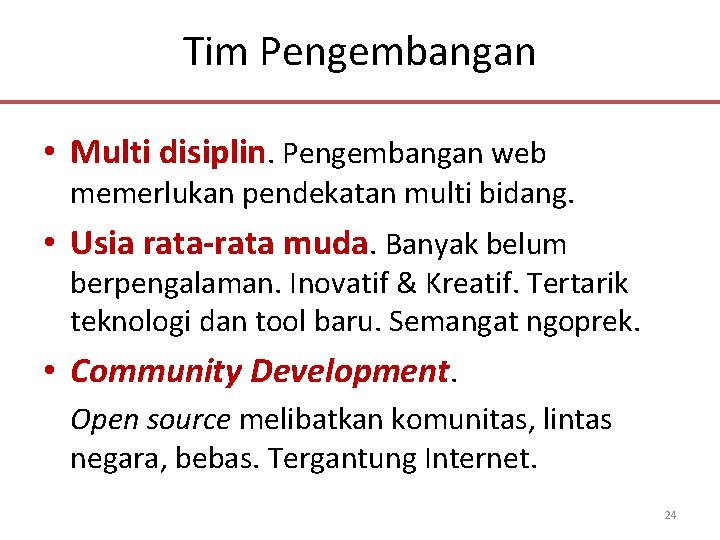 Tim Pengembangan

• Multi disiplin. Pengembangan web memerlukan pendekatan multi bidang.

• Usia rata-rata muda. Banyak belum berpengalaman. Inovatif & Kreatif. Tertarik teknologi dan tool baru. Semangat ngoprek.

• Community Development.

Open source melibatkan komunitas, lintas negara, bebas. Tergantung Internet.

24